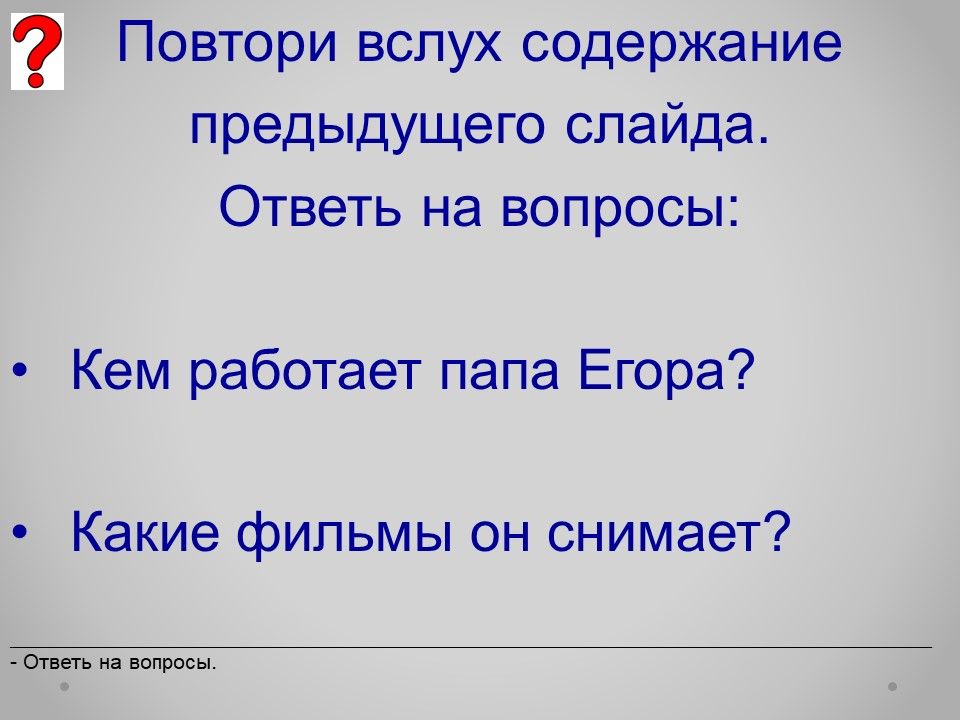 ?

Повтори вслух содержание предыдущего слайда.
Ответь на вопросы:

• Кем работает папа Егора?

• Какие фильмы он снимает?

- Ответь на вопросы.